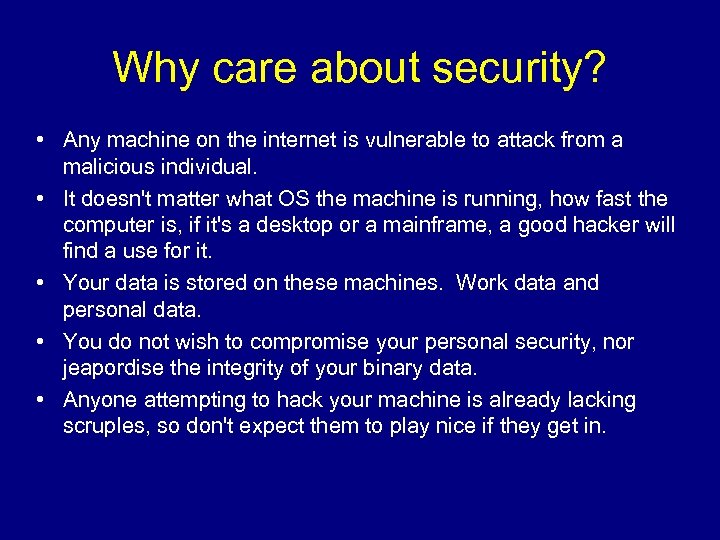 Why care about security?

• Any machine on the internet is vulnerable to attack from a malicious individual.

• It doesn't matter what OS the machine is running, how fast the computer is, if it's a desktop or a mainframe, a good hacker will find a use for it.

• Your data is stored on these machines. Work data and personal data.

• You do not wish to compromise your personal security, nor jeapordise the integrity of your binary data.

• Anyone attempting to hack your machine is already lacking scruples, so don't expect them to play nice if they get in.